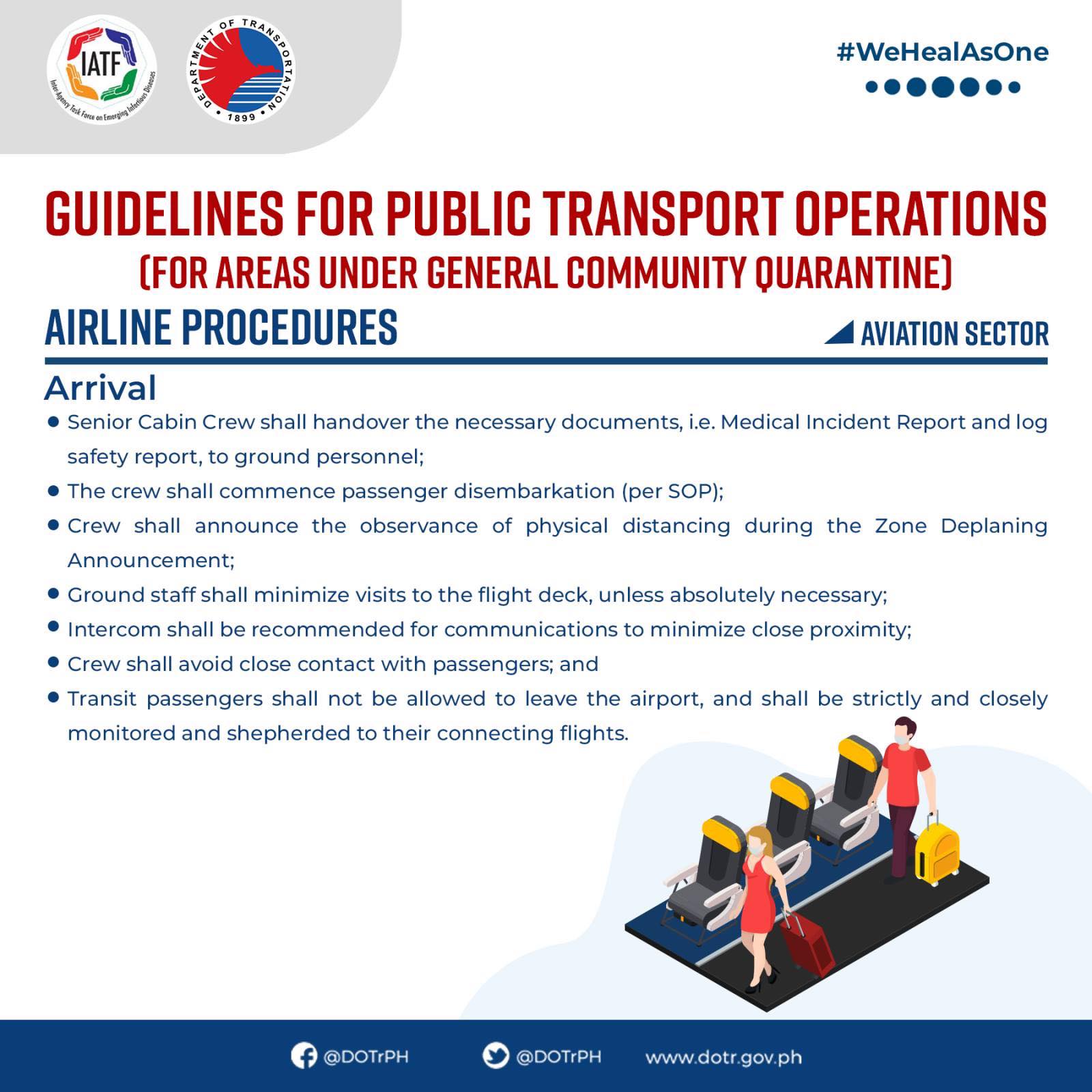 IATF
Inter-Agency Task Force on Emerging Infectious Diseases

DEPARTMENT OF TRANSPORTATION
1899

#WeHealAsOne

GUIDELINES FOR PUBLIC TRANSPORT OPERATIONS
(FOR AREAS UNDER GENERAL COMMUNITY QUARANTINE)

AIRLINE PROCEDURES

AVIATION SECTOR

Arrival

• Senior Cabin Crew shall handover the necessary documents, i.e. Medical Incident Report and log safety report, to ground personnel;
• The crew shall commence passenger disembarkation (per SOP);
• Crew shall announce the observance of physical distancing during the Zone Deplaning Announcement;
• Ground staff shall minimize visits to the flight deck, unless absolutely necessary;
• Intercom shall be recommended for communications to minimize close proximity;
• Crew shall avoid close contact with passengers; and
• Transit passengers shall not be allowed to leave the airport, and shall be strictly and closely monitored and shepherded to their connecting flights.

@DOTrPH @DOTrPH www.dotr.gov.ph